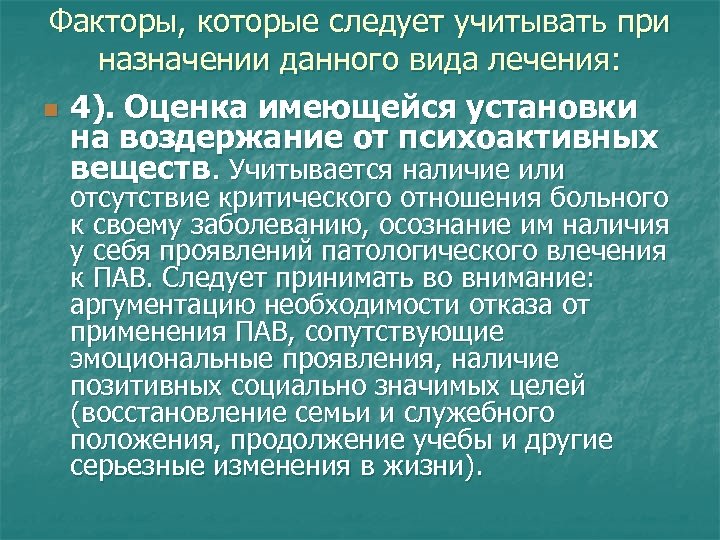 Факторы, которые следует учитывать при назначении данного вида лечения:

4). Оценка имеющейся установки на воздержание от психоактивных веществ. Учитывается наличие или отсутствие критического отношения больного к своему заболеванию, осознание им наличия у себя проявлений патологического влечения к ПАВ. Следует принимать во внимание: аргументацию необходимости отказа от применения ПАВ, сопутствующие эмоциональные проявления, наличие позитивных социально значимых целей (восстановление семьи и служебного положения, продолжение учебы и другие серьезные изменения в жизни).